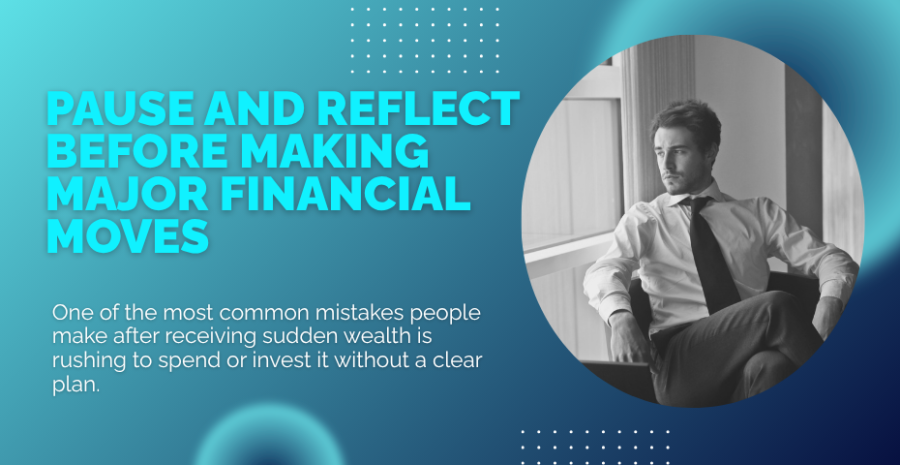 PAUSE AND REFLECT BEFORE MAKING MAJOR FINANCIAL MOVES

One of the most common mistakes people make after receiving sudden wealth is rushing to spend or invest it without a clear plan.